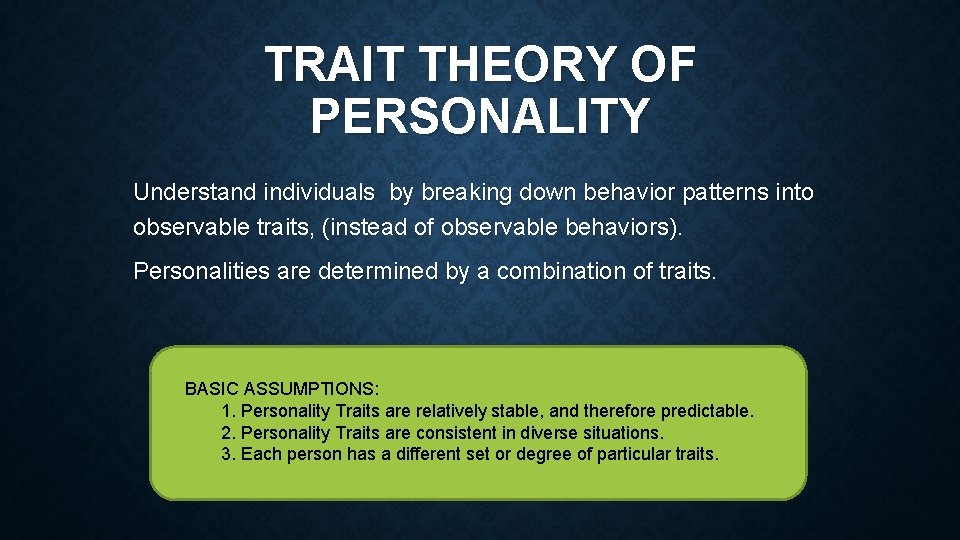 TRAIT THEORY OF PERSONALITY

Understand individuals  by breaking down behavior patterns into observable traits, (instead of observable behaviors).

Personalities are determined by a combination of traits.

BASIC ASSUMPTIONS:
1. Personality Traits are relatively stable, and therefore predictable.
2. Personality Traits are consistent in diverse situations.
3. Each person has a different set or degree of particular traits.